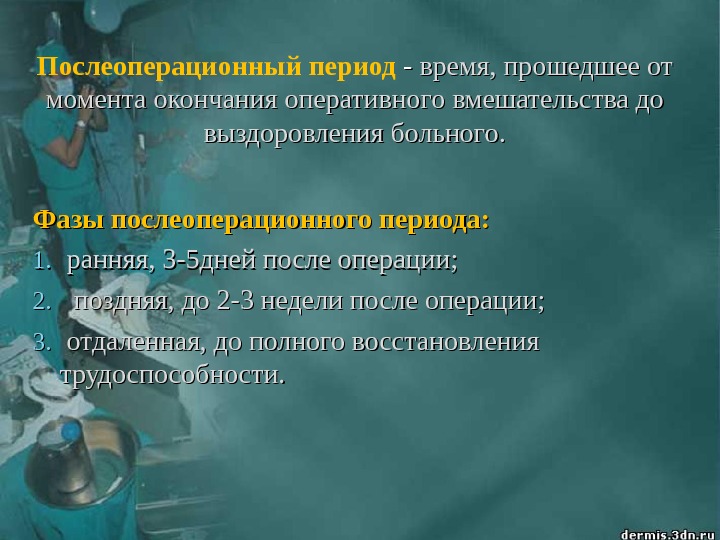 Послеоперационный период - время, прошедшее от момента окончания оперативного вмешательства до выздоровления больного.

Фазы послеоперационного периода:

1. ранняя, 3-5дней после операции;
2. поздняя, до 2-3 недели после операции;
3. отдаленная, до полного восстановления трудоспособности.

dermis.3dn.ru